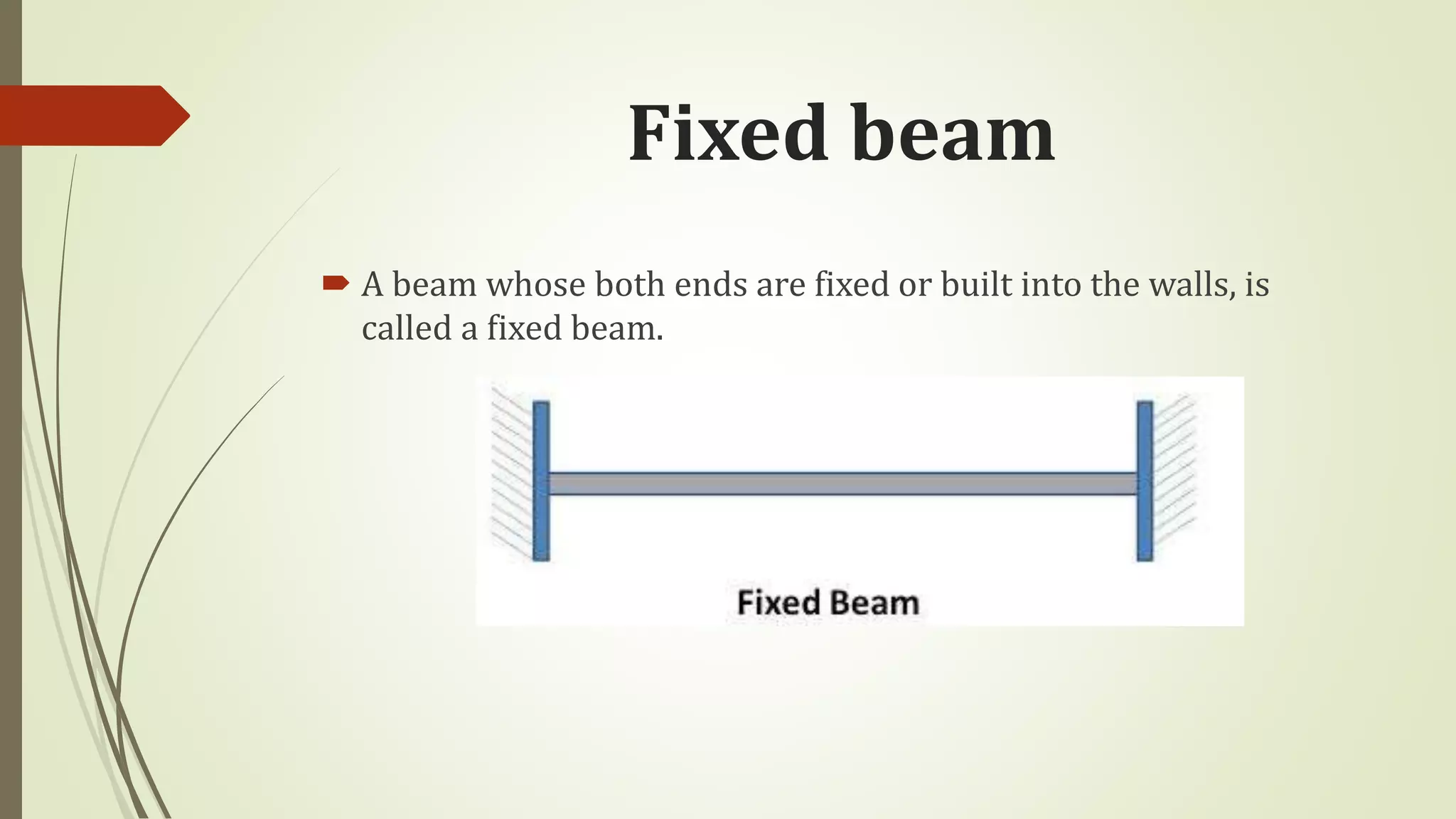 Fixed beam

A beam whose both ends are fixed or built into the walls, is called a fixed beam.

Fixed Beam